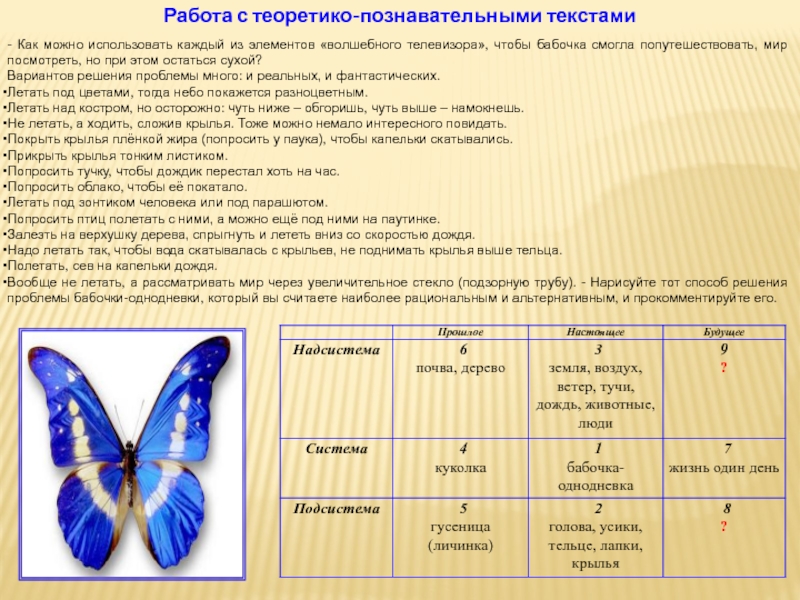 Работа с теоретико-познавательными текстами

- Как можно использовать каждый из элементов «волшебного телевизора», чтобы бабочка смогла попутешествовать, мир посмотреть, но при этом остаться сухой?
Вариантов решения проблемы много: и реальных, и фантастических.
•Летать под цветами, тогда небо покажется разноцветным.
•Летать над костром, но осторожно: чуть ниже – обгоришь, чуть выше – намокнешь.
•Не летать, а ходить, сложив крылья. Тоже можно немало интересного повидать.
•Покрыть крылья плёнкой жира (попросить у паука), чтобы капельки скатывались.
•Прикрыть крылья тонким листиком.
•Попросить тучку, чтобы дождик перестал хоть на час.
•Попросить облако, чтобы её покатало.
•Летать под зонтиком человека или под парашютом.
•Попросить птиц полетать с ними, а можно ещё под ними на паутинке.
•Залезть на верхушку дерева, спрыгнуть и лететь вниз со скоростью дождя.
•Надо летать так, чтобы вода скатывалась с крыльев, не поднимать крылья выше тельца.
•Полетать, сев на капельки дождя.
•Вообще не летать, а рассматривать мир через увеличительное стекло (подзорную трубу). - Нарисуйте тот способ решения проблемы бабочки-однодневки, который вы считаете наиболее рациональным и альтернативным, и прокомментируйте его.

| | Прошлое | Настоящее | Будущее |
|---|---|---|---|
| Надсистема | 6 почва, дерево | 3 земля, воздух, ветер, тучи, дождь, животные, люди | 9 ? |
| Система | 4 куколка | 1 бабочка-однодневка | 7 жизнь один день |
| Подсистема | 5 гусеница (личинка) | 2 голова, усики, тельце, лапки, крылья | 8 ? |